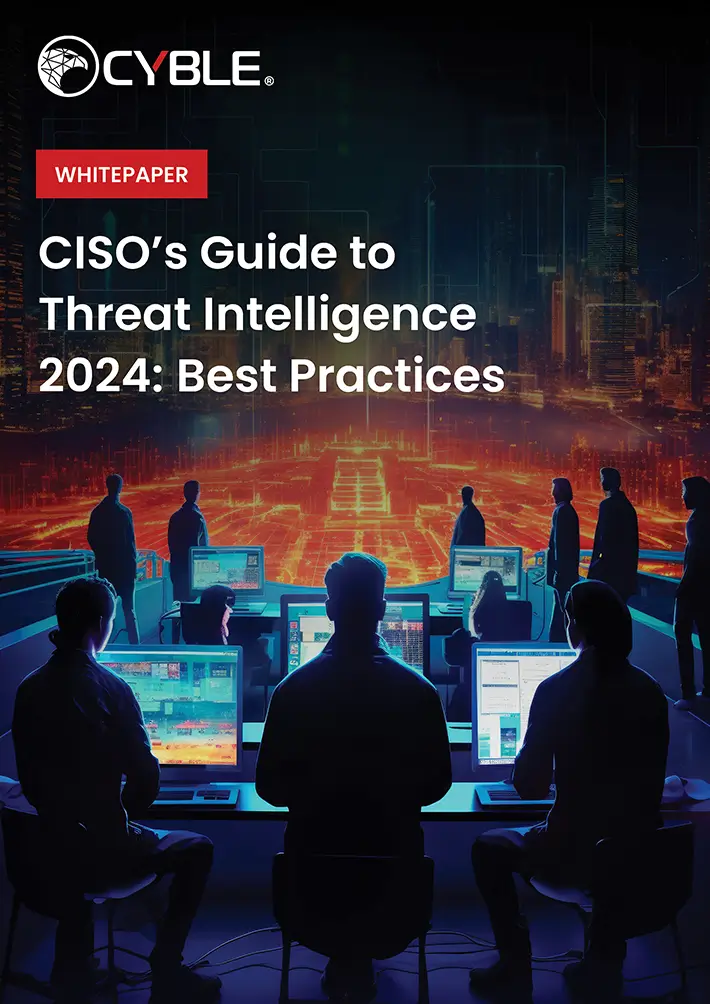 CYBLE®

WHITEPAPER

CISO's Guide to Threat Intelligence 2024: Best Practices